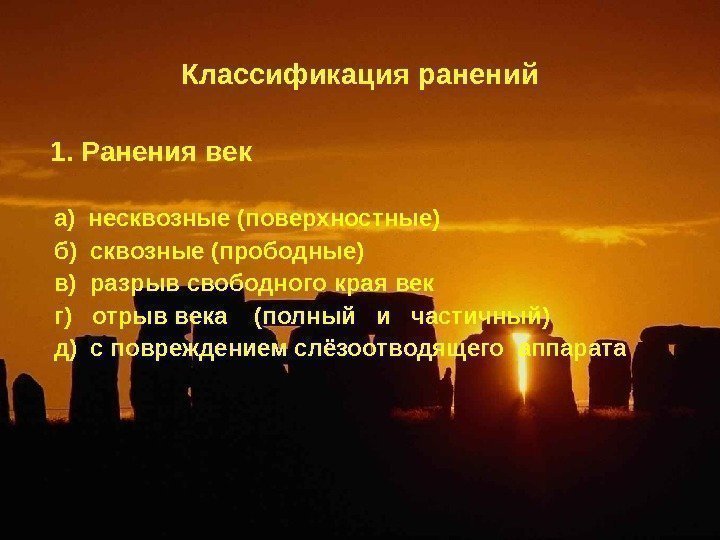 Классификация ранений

1. Ранения век

а) несквозные (поверхностные)
б) сквозные (прободные)
в) разрыв свободного края век
г) отрыв века (полный и частичный)
д) с повреждением слёзоотводящего аппарата